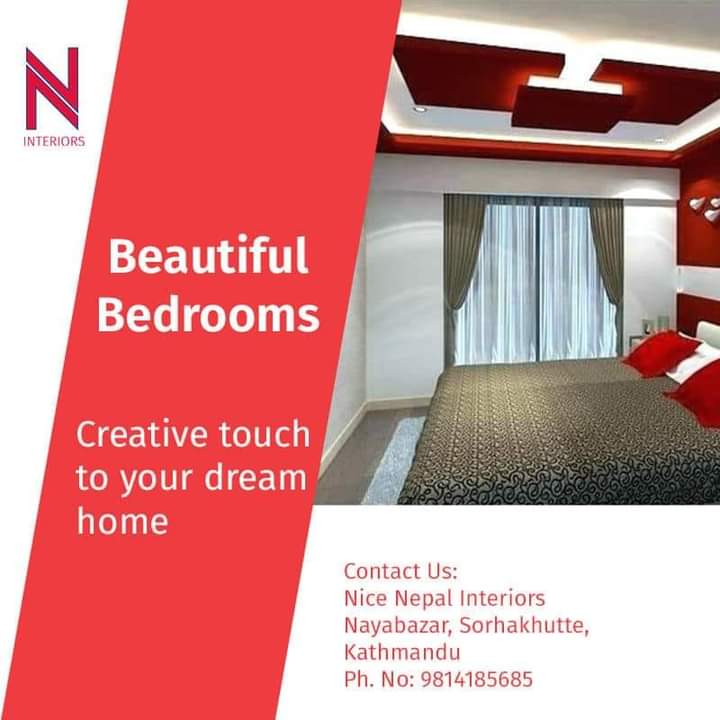 N
INTERIORS

Beautiful Bedrooms

Creative touch to your dream home

Contact Us:
Nice Nepal Interiors
Nayabazar, Sorhakhutte, Kathmandu
Ph. No: 9814185685